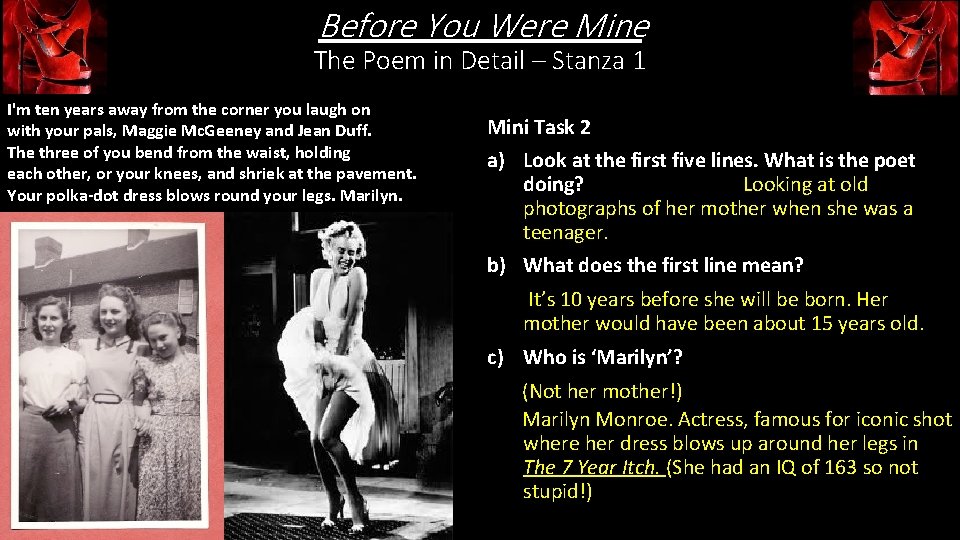 Before You Were Mine
The Poem in Detail – Stanza 1

I'm ten years away from the corner you laugh on with your pals, Maggie McGeeney and Jean Duff. The three of you bend from the waist, holding each other, or your knees, and shriek at the pavement. Your polka-dot dress blows round your legs. Marilyn.

Mini Task 2

a) Look at the first five lines. What is the poet doing? Looking at old photographs of her mother when she was a teenager.

b) What does the first line mean?

It's 10 years before she will be born. Her mother would have been about 15 years old.

c) Who is 'Marilyn'?

(Not her mother!)
Marilyn Monroe. Actress, famous for iconic shot where her dress blows up around her legs in The 7 Year Itch. (She had an IQ of 163 so not stupid!)